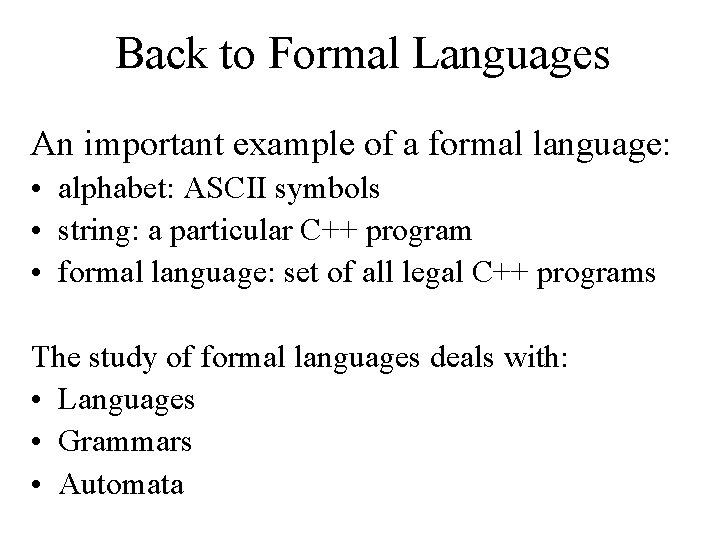 Back to Formal Languages

An important example of a formal language:
• alphabet: ASCII symbols
• string: a particular C++ program
• formal language: set of all legal C++ programs

The study of formal languages deals with:
• Languages
• Grammars
• Automata